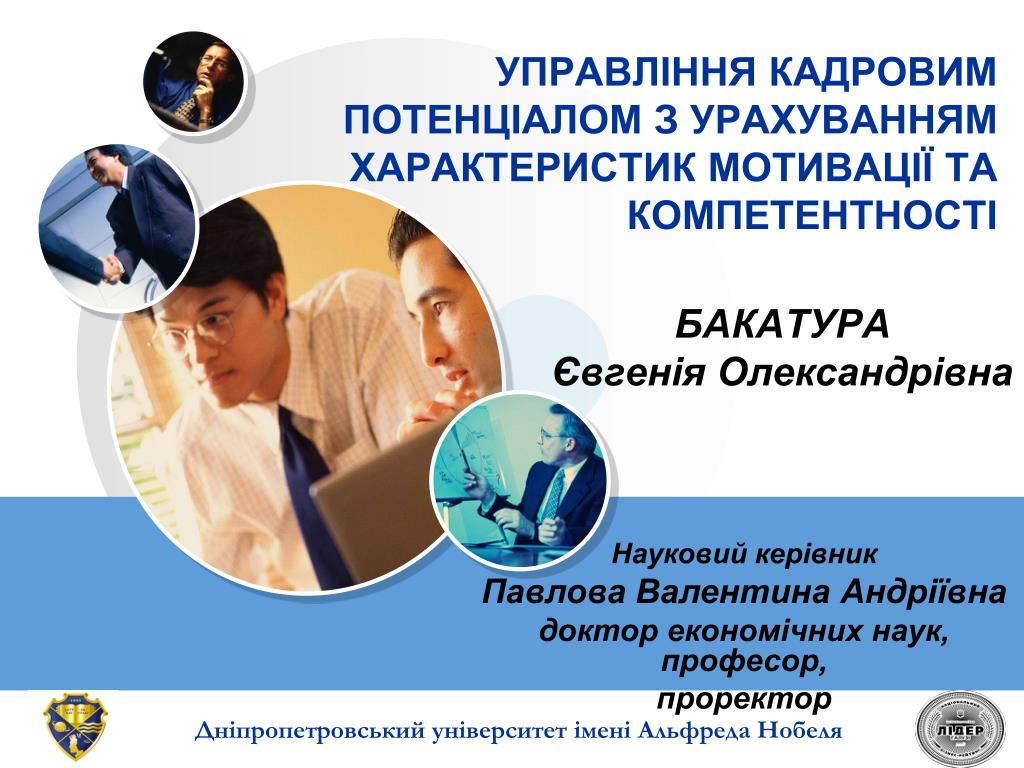 УПРАВЛІННЯ КАДРОВИМ ПОТЕНЦІАЛОМ З УРАХУВАННЯМ ХАРАКТЕРИСТИК МОТИВАЦІЇ ТА КОМПЕТЕНТНОСТІ

БАКАТУРА
Євгенія Олександрівна

Науковий керівник
Павлова Валентина Андріївна
доктор економічних наук, професор,
проректор

Дніпропетровський університет імені Альфреда Нобеля

ЛІДЕР